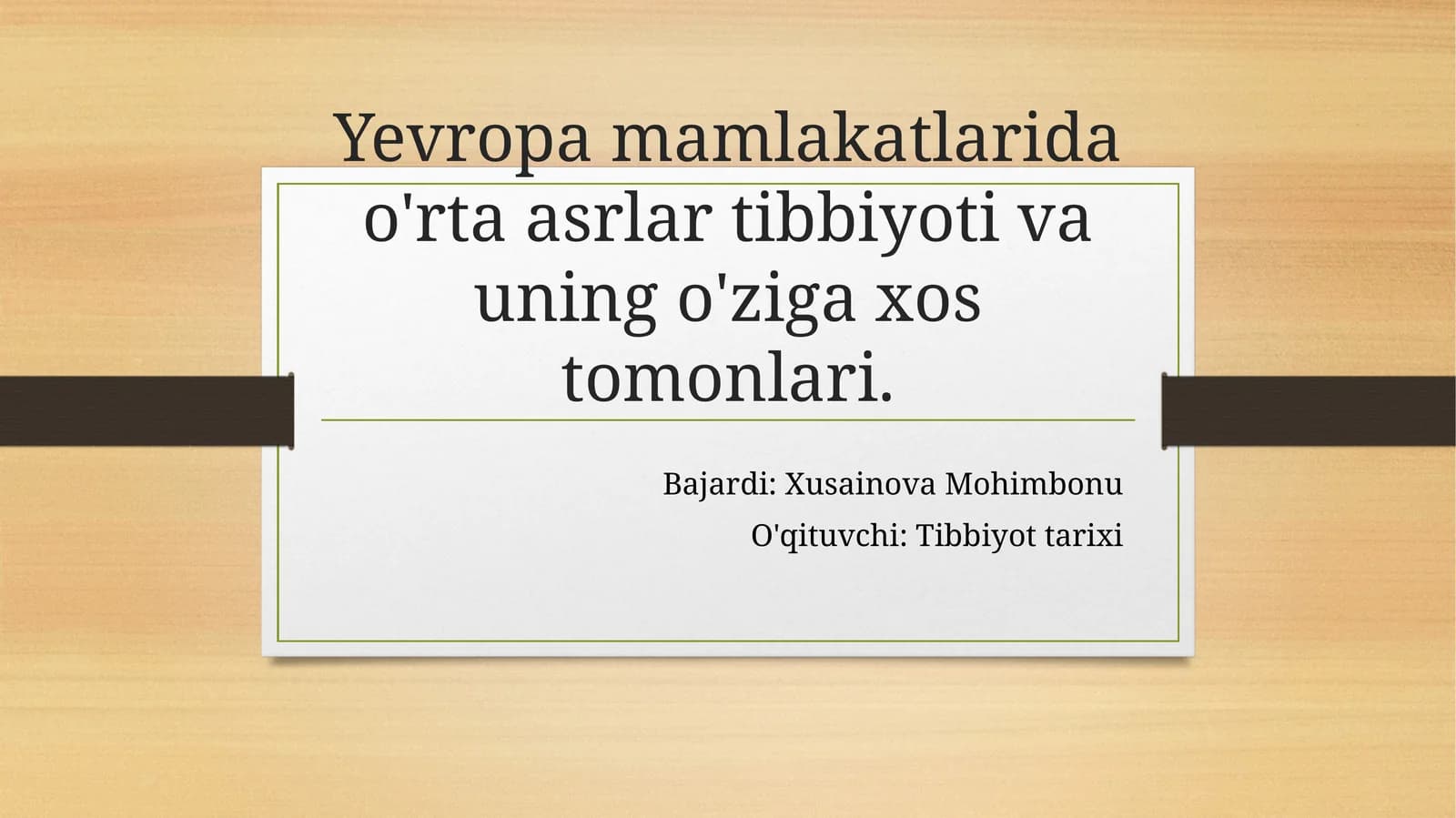 Yevropa mamlakatlarida o'rta asrlar tibbiyoti va uning o'ziga xos tomonlari.

Bajardi: Xusainova Mohimbonu

O'qituvchi: Tibbiyot tarixi